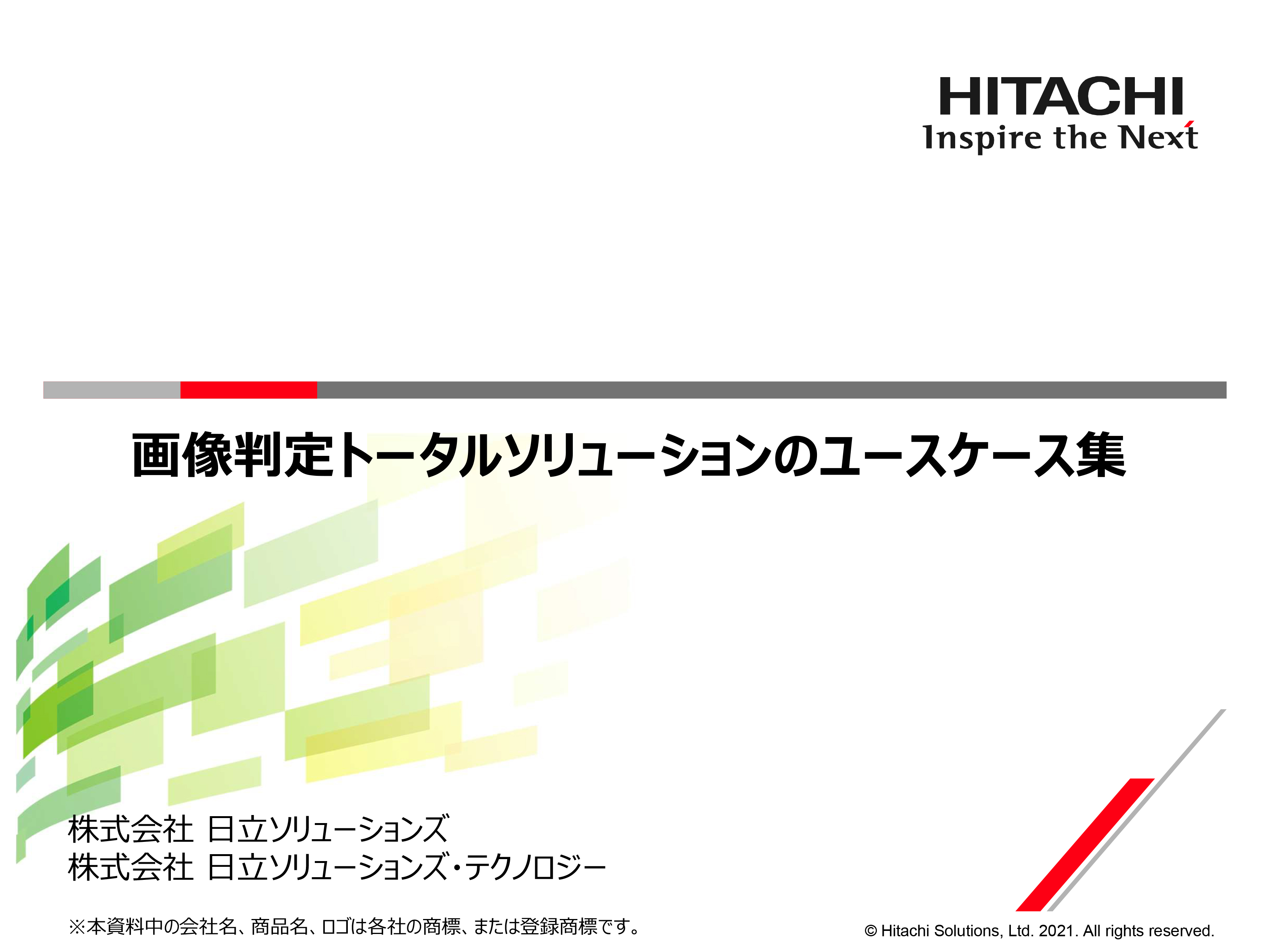 HITACHI
Inspire the Next

画像判定トータルソリューションのユースケース集

株式会社 日立ソリューションズ
株式会社 日立ソリューションズ・テクノロジー

※本資料中の会社名、商品名、ロゴは各社の商標、または登録商標です。

© Hitachi Solutions, Ltd. 2021. All rights reserved.